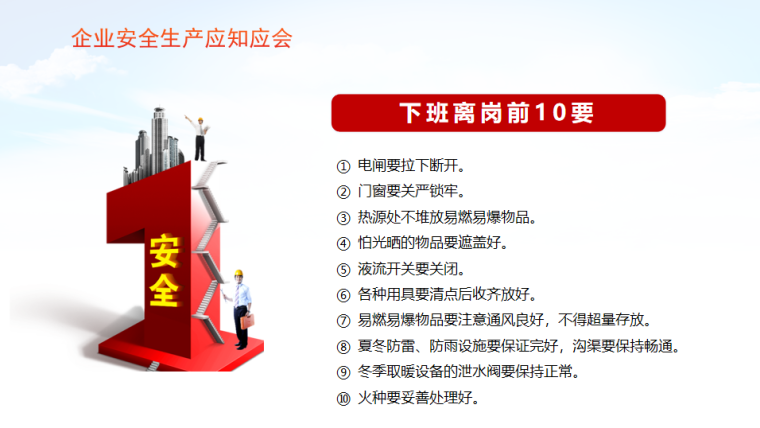 企业安全生产应知应会

安全

下班离岗前10要

① 电闸要拉下断开。
② 门窗要关严锁牢。
③ 热源处不堆放易燃易爆物品。
④ 怕光晒的物品要遮盖好。
⑤ 液流开关要关闭。
⑥ 各种用具要清点后收齐放好。
⑦ 易燃易爆物品要注意通风良好，不得超量存放。
⑧ 夏冬防雷、防雨设施要保证完好，沟渠要保持畅通。
⑨ 冬季取暖设备的泄水阀要保持正常。
⑩ 火种要妥善处理好。